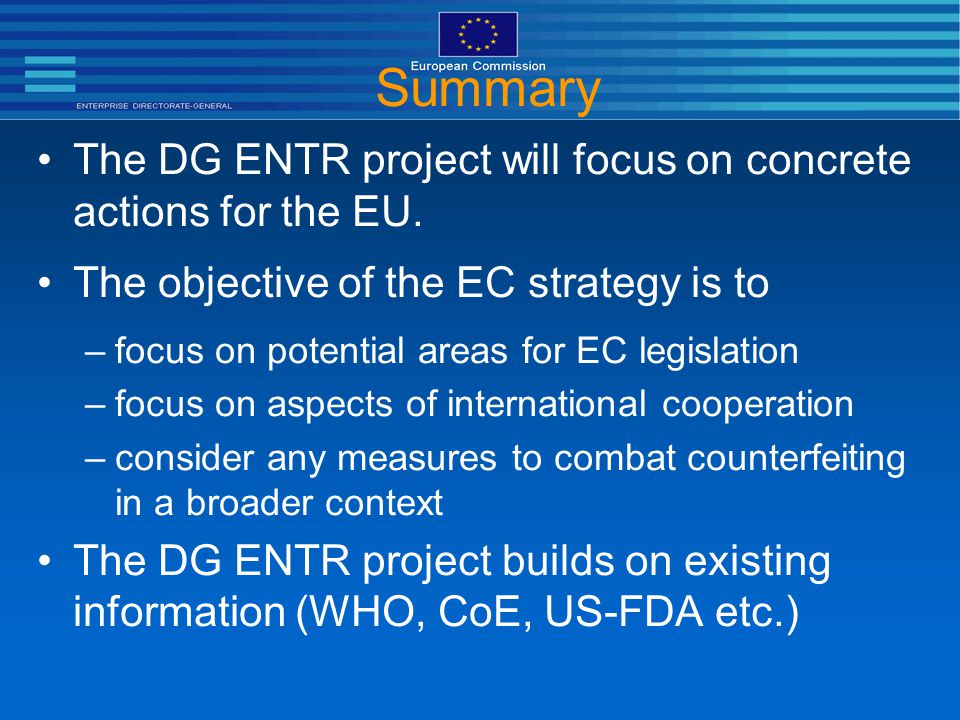 European Commission

ENTERPRISE DIRECTORATE-GENERAL

Summary

• The DG ENTR project will focus on concrete actions for the EU.

• The objective of the EC strategy is to

– focus on potential areas for EC legislation

– focus on aspects of international cooperation

– consider any measures to combat counterfeiting in a broader context

• The DG ENTR project builds on existing information (WHO, CoE, US-FDA etc.)